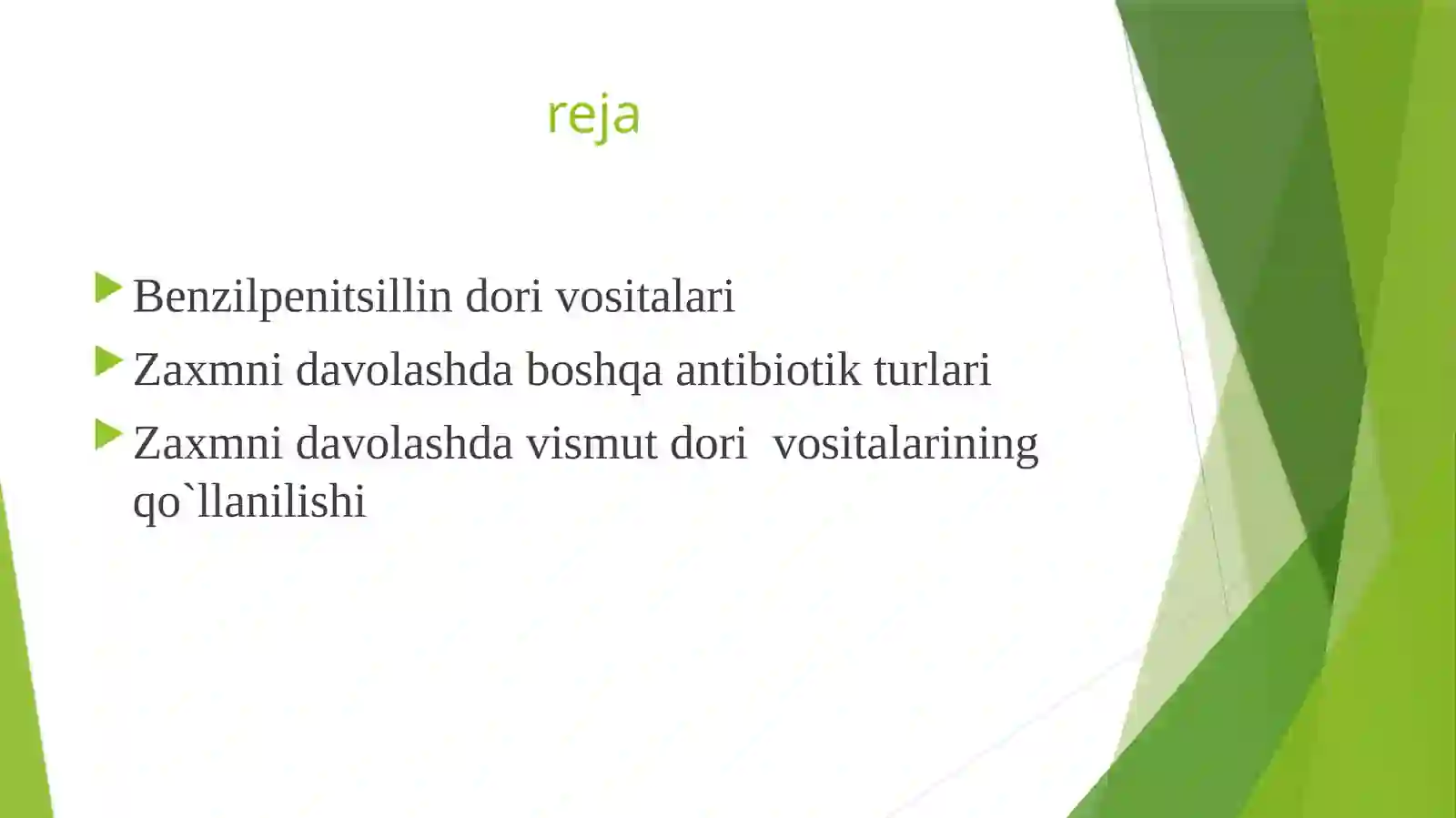 reja

Benzilpenitsillin dori vositalari

Zaxmni davolashda boshqa antibiotik turlari

Zaxmni davolashda vismut dori vositalarining qo`llanilishi